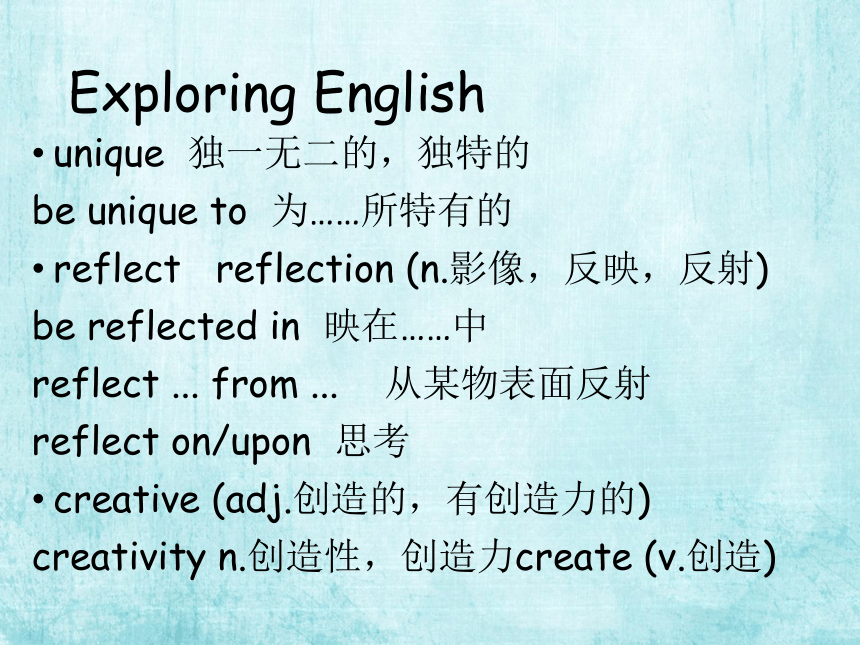 Exploring English

• unique 独一无二的，独特的

be unique to 为……所特有的

• reflect reflection (n.影像，反映，反射)

be reflected in 映在……中

reflect ... from ... 从某物表面反射

reflect on/upon 思考

• creative (adj.创造的，有创造力的)

creativity n.创造性，创造力create (v.创造)